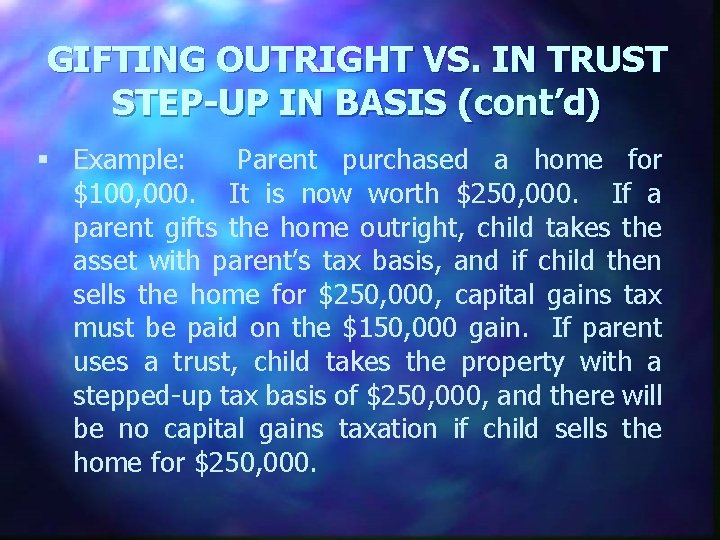 GIFTING OUTRIGHT VS. IN TRUST STEP-UP IN BASIS (cont'd)

▪ Example: Parent purchased a home for \$100,000. It is now worth \$250,000. If a parent gifts the home outright, child takes the asset with parent's tax basis, and if child then sells the home for \$250,000, capital gains tax must be paid on the \$150,000 gain. If parent uses a trust, child takes the property with a stepped-up tax basis of \$250,000, and there will be no capital gains taxation if child sells the home for \$250,000.